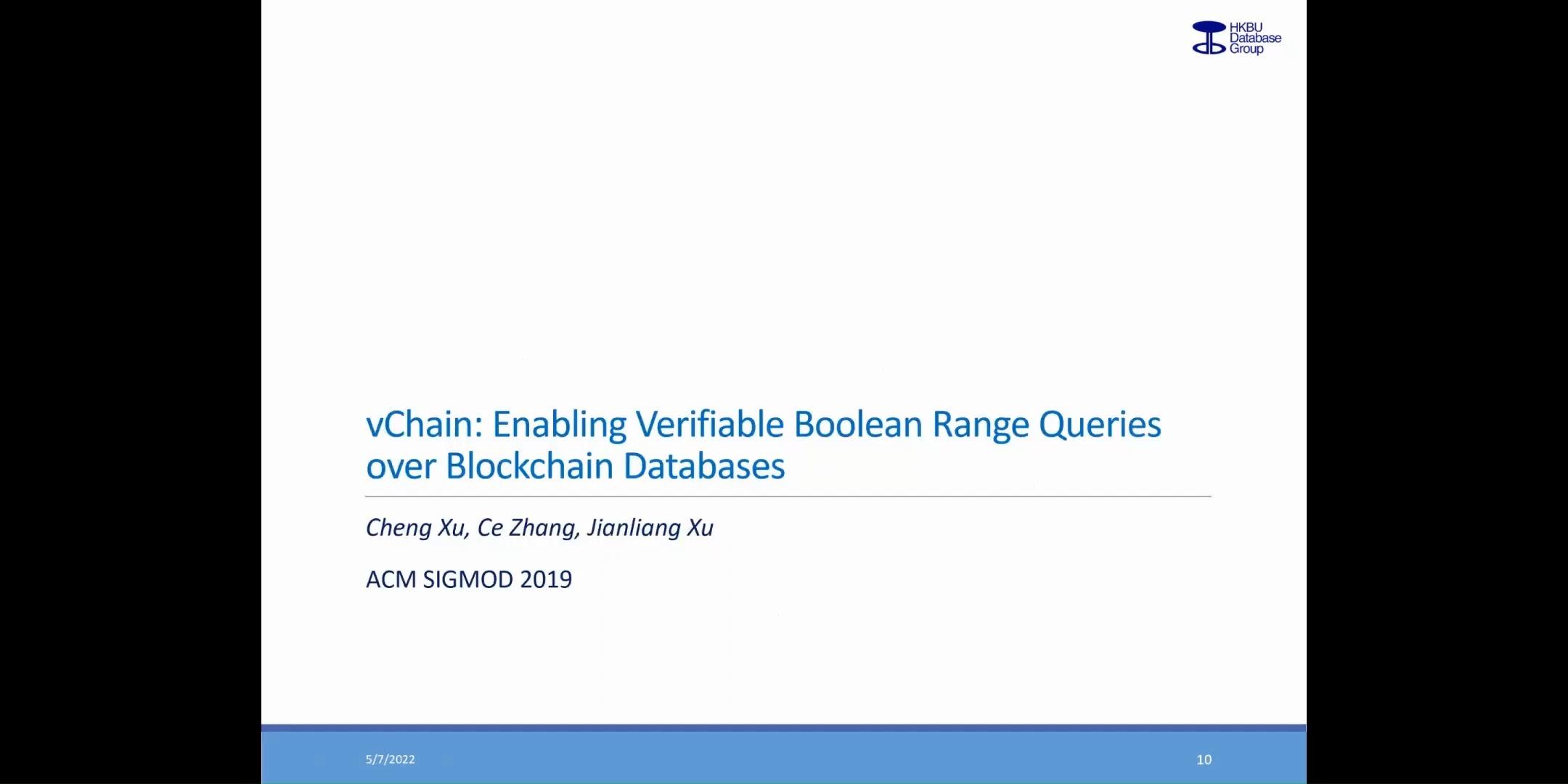 HKBU Database Group

vChain: Enabling Verifiable Boolean Range Queries over Blockchain Databases

Cheng Xu, Ce Zhang, Jianliang Xu

ACM SIGMOD 2019

5/7/2022

10